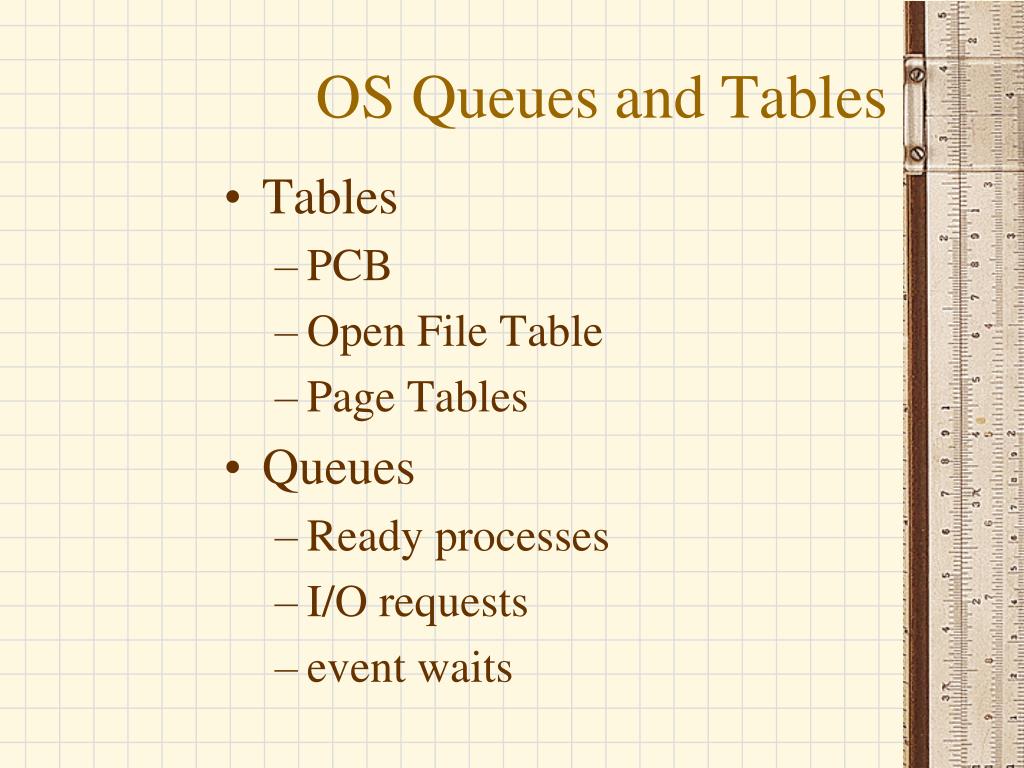 OS Queues and Tables

• Tables
– PCB
– Open File Table
– Page Tables
• Queues
– Ready processes
– I/O requests
– event waits